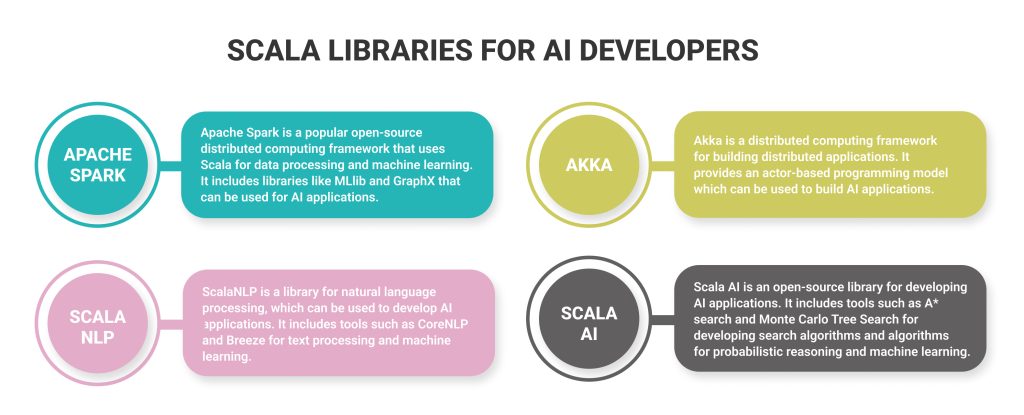 SCALA LIBRARIES FOR AI DEVELOPERS

APACHE SPARK

Apache Spark is a popular open-source distributed computing framework that uses Scala for data processing and machine learning. It includes libraries like MLlib and GraphX that can be used for AI applications.

AKKA

Akka is a distributed computing framework for building distributed applications. It provides an actor-based programming model which can be used to build AI applications.

SCALA NLP

ScalaNLP is a library for natural language processing, which can be used to develop AI applications. It includes tools such as CoreNLP and Breeze for text processing and machine learning.

SCALA AI

Scala AI is an open-source library for developing AI applications. It includes tools such as A* search and Monte Carlo Tree Search for developing search algorithms and algorithms for probabilistic reasoning and machine learning.